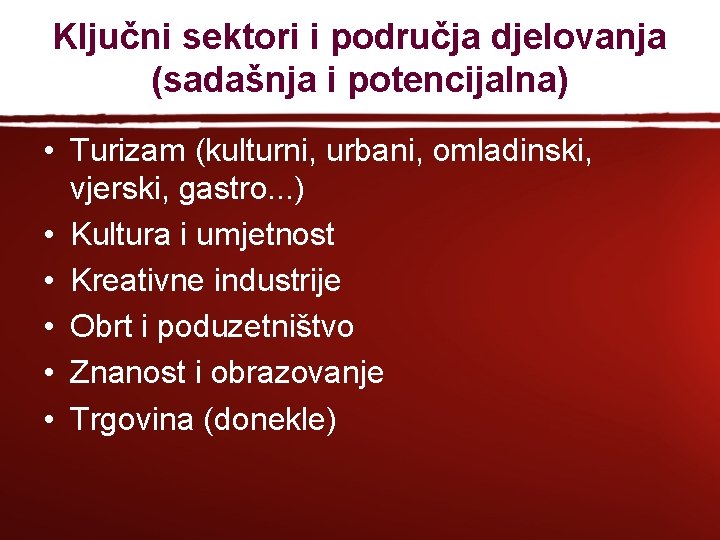 Ključni sektori i područja djelovanja (sadašnja i potencijalna)

• Turizam (kulturni, urbani, omladinski, vjerski, gastro...)
• Kultura i umjetnost
• Kreativne industrije
• Obrt i poduzetništvo
• Znanost i obrazovanje
• Trgovina (donekle)